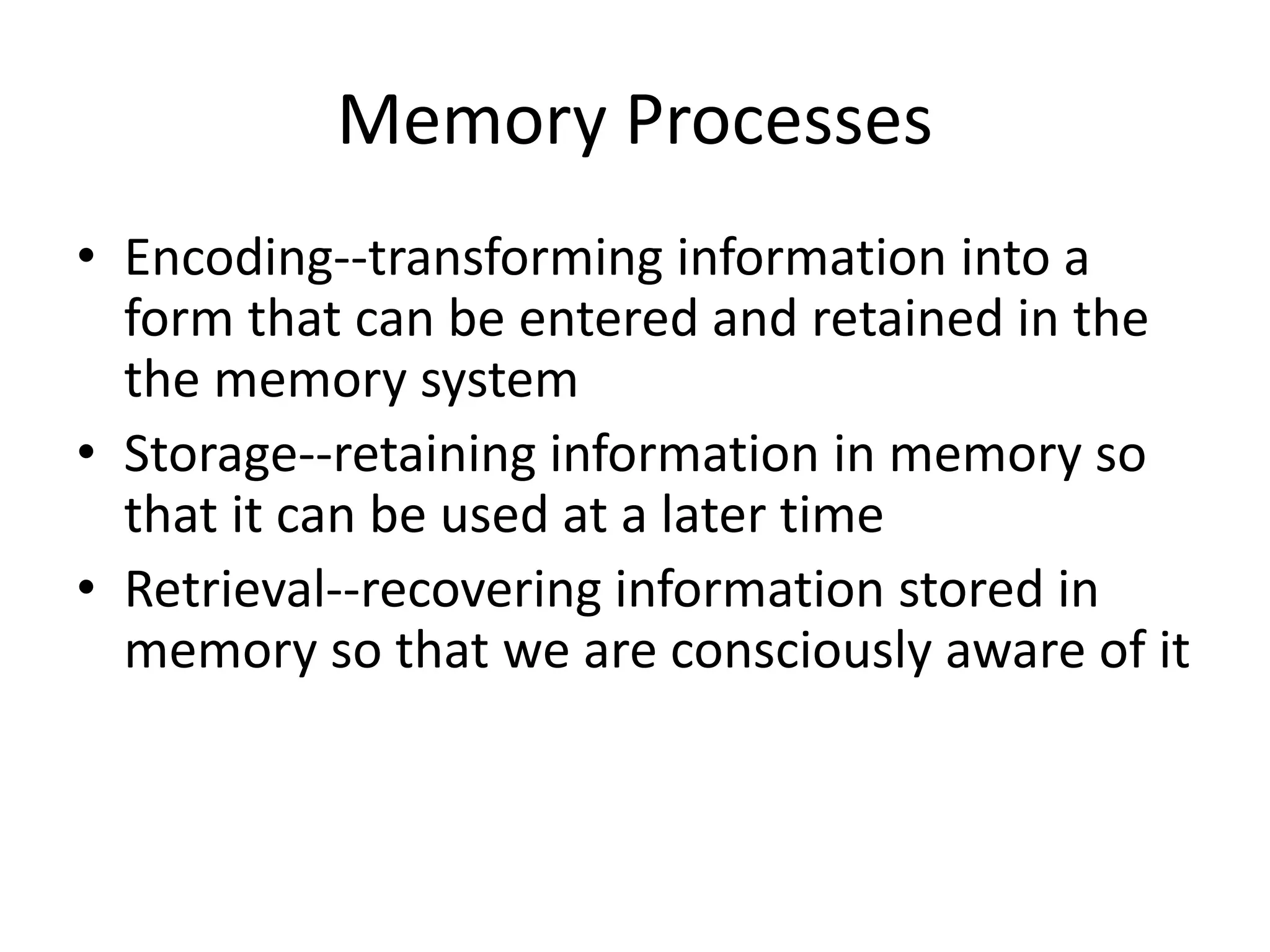 Memory Processes

• Encoding--transforming information into a form that can be entered and retained in the the memory system
• Storage--retaining information in memory so that it can be used at a later time
• Retrieval--recovering information stored in memory so that we are consciously aware of it